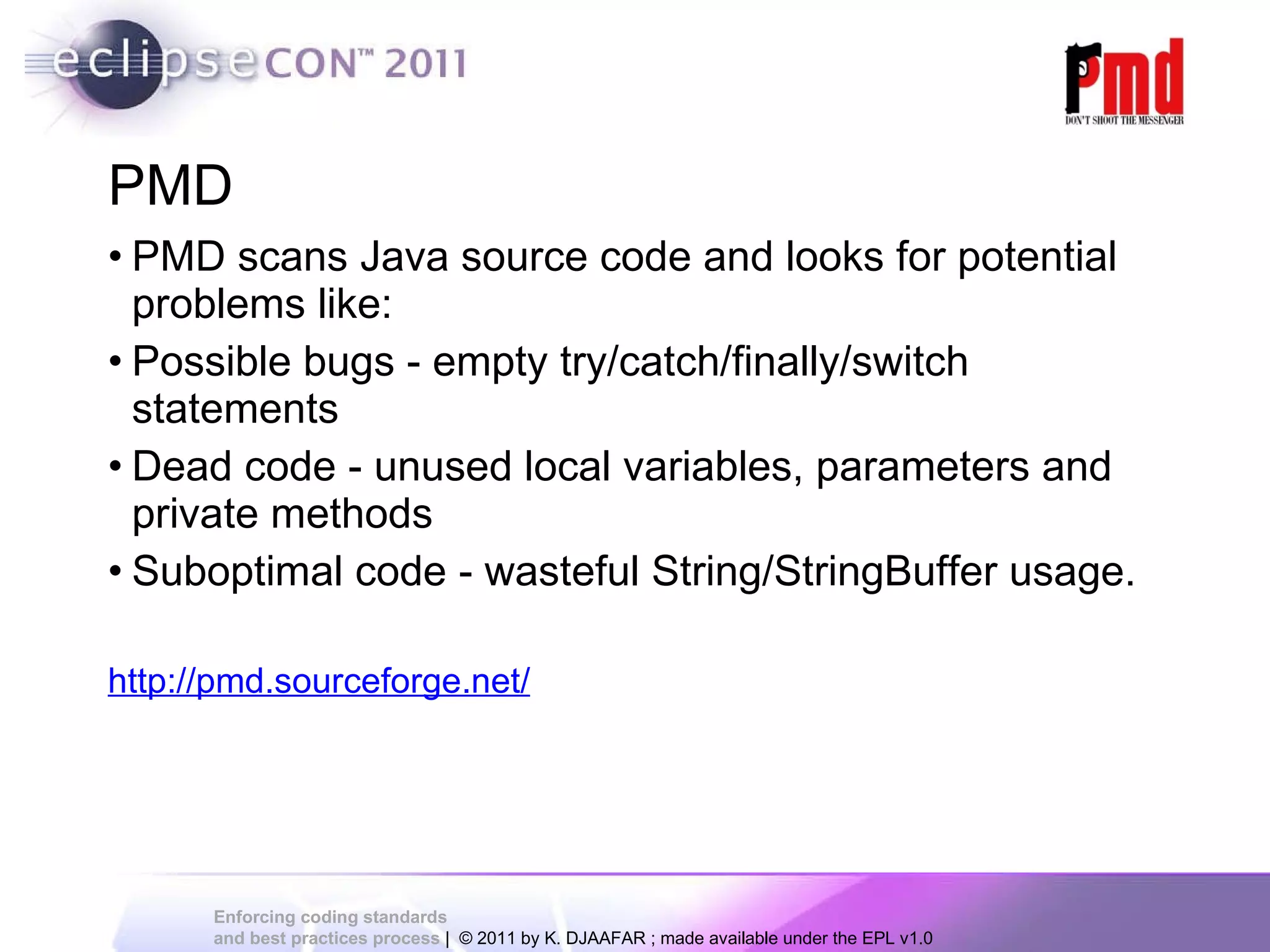 eclipseCON™ 2011

Pmd
DON'T SHOOT THE MESSENGER

PMD

• PMD scans Java source code and looks for potential problems like:
• Possible bugs - empty try/catch/finally/switch statements
• Dead code - unused local variables, parameters and private methods
• Suboptimal code - wasteful String/StringBuffer usage.

http://pmd.sourceforge.net/

Enforcing coding standards and best practices process | © 2011 by K. DJAAFAR ; made available under the EPL v1.0